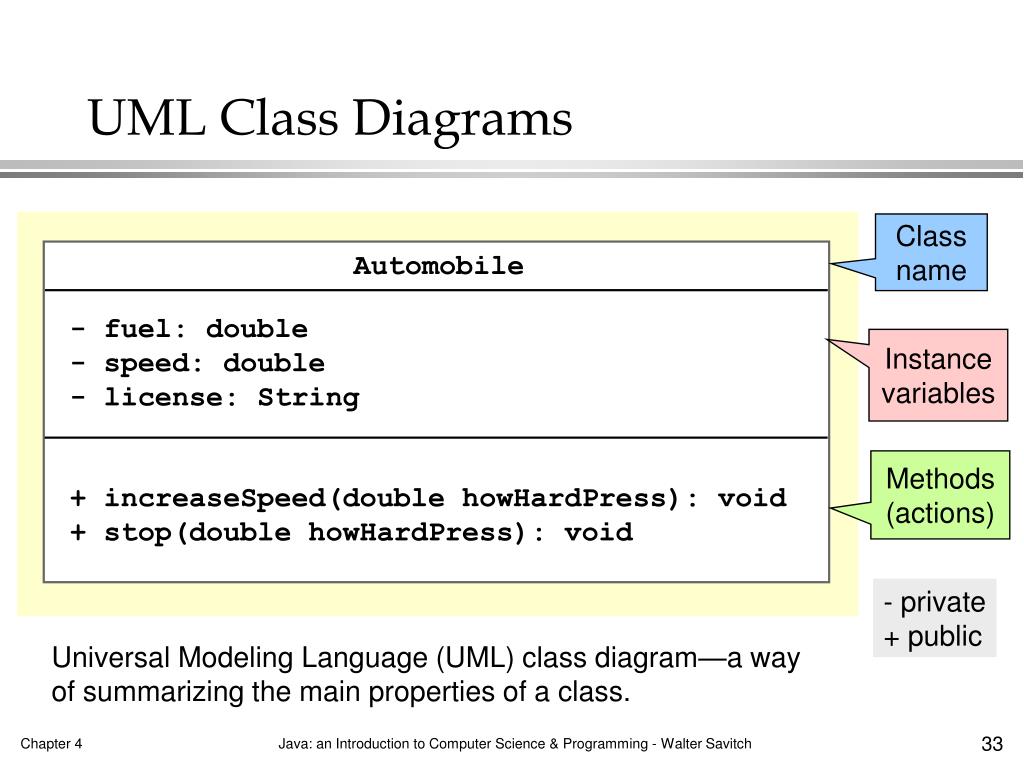 UML Class Diagrams

Automobile

- fuel: double
- speed: double
- license: String

+ increaseSpeed(double howHardPress): void
+ stop(double howHardPress): void

Class name

Instance variables

Methods (actions)

- private
+ public

Universal Modeling Language (UML) class diagram—a way of summarizing the main properties of a class.

Chapter 4

Java: an Introduction to Computer Science & Programming - Walter Savitch

33